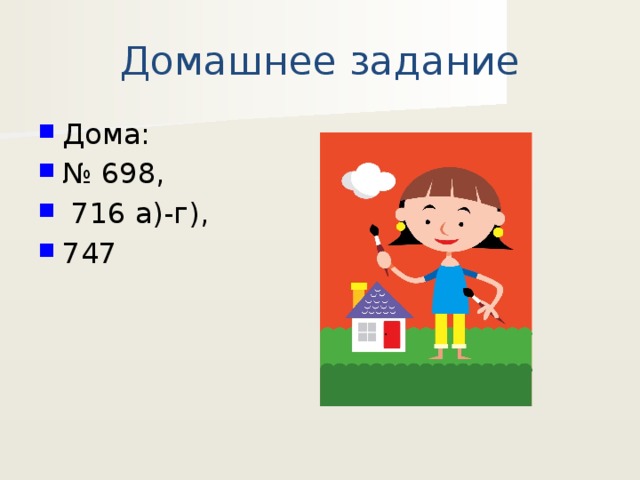 Домашнее задание

Дома:
№ 698,
716 а)-г),
747